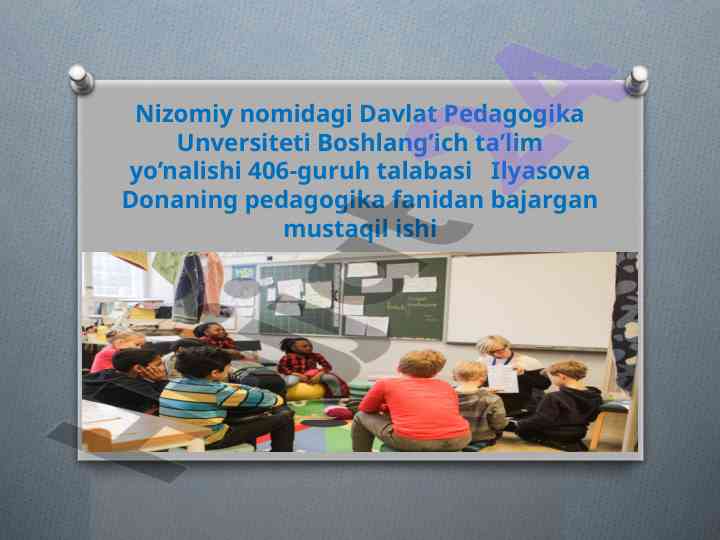 Nizomiy nomidagi Davlat Pedagogika Unversiteti Boshlang’ich ta’lim yo’nalishi 406-guruh talabasi Ilyasova Donaning pedagogika fanidan bajargan mustaqil ishi